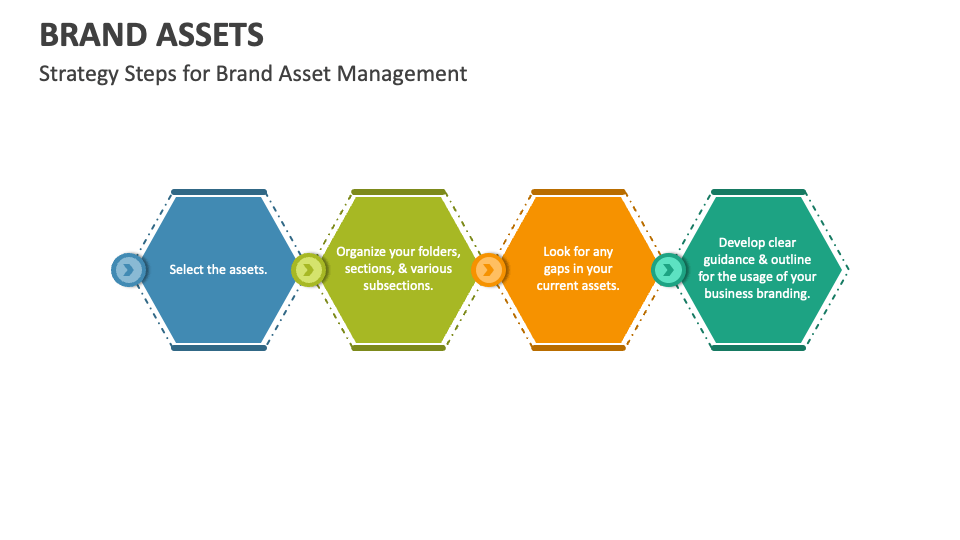 BRAND ASSETS

Strategy Steps for Brand Asset Management

Select the assets.

Organize your folders, sections, & various subsections.

Look for any gaps in your current assets.

Develop clear guidance & outline for the usage of your business branding.